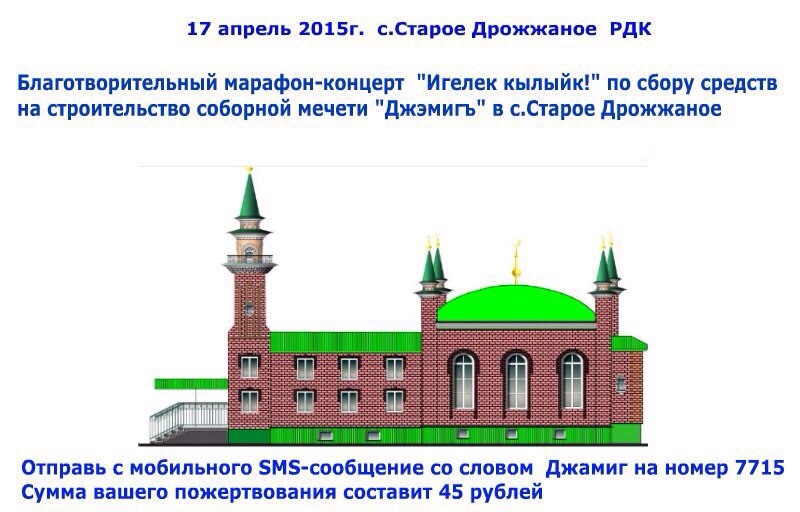 17 апрель 2015г. с.Старое Дрожжаное РДК

Благотворительный марафон-концерт "Игелек кылыйк!" по сбору средств на строительство соборной мечети "Джэмигъ" в с.Старое Дрожжаное

Отправь с мобильного SMS-сообщение со словом Джамиг на номер 7715
Сумма вашего пожертвования составит 45 рублей